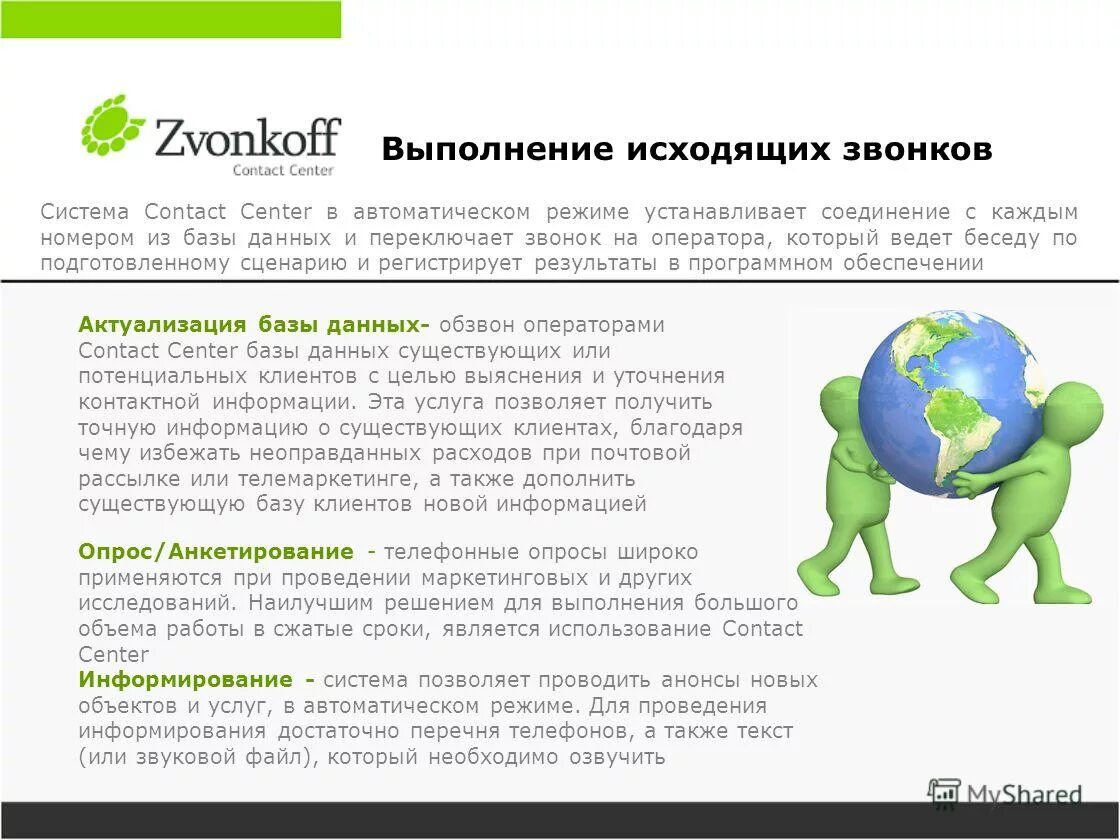 Zvonkoff
Contact Center

Выполнение исходящих звонков

Система Contact Center в автоматическом режиме устанавливает соединение с каждым номером из базы данных и переключает звонок на оператора, который ведет беседу по подготовленному сценарию и регистрирует результаты в программном обеспечении

Актуализация базы данных- обзвон операторами Contact Center базы данных существующих или потенциальных клиентов с целью выяснения и уточнения контактной информации. Эта услуга позволяет получить точную информацию о существующих клиентах, благодаря чему избежать неоправданных расходов при почтовой рассылке или телемаркетинге, а также дополнить существующую базу клиентов новой информацией

Опрос/Анкетирование - телефонные опросы широко применяются при проведении маркетинговых и других исследований. Наилучшим решением для выполнения большого объема работы в сжатые сроки, является использование Contact Center
Информирование - система позволяет проводить анонсы новых объектов и услуг, в автоматическом режиме. Для проведения информирования достаточно перечня телефонов, а также текст (или звуковой файл), который необходимо озвучить

MyShared